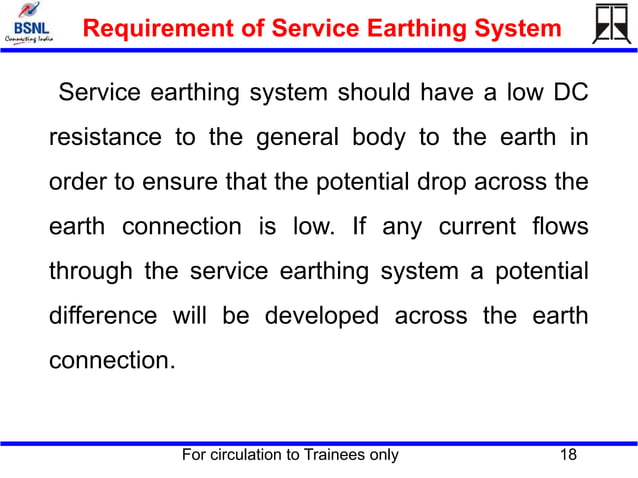 BSNL
Connecting India

Requirement of Service Earthing System

Service earthing system should have a low DC resistance to the general body to the earth in order to ensure that the potential drop across the earth connection is low. If any current flows through the service earthing system a potential difference will be developed across the earth connection.

For circulation to Trainees only

18